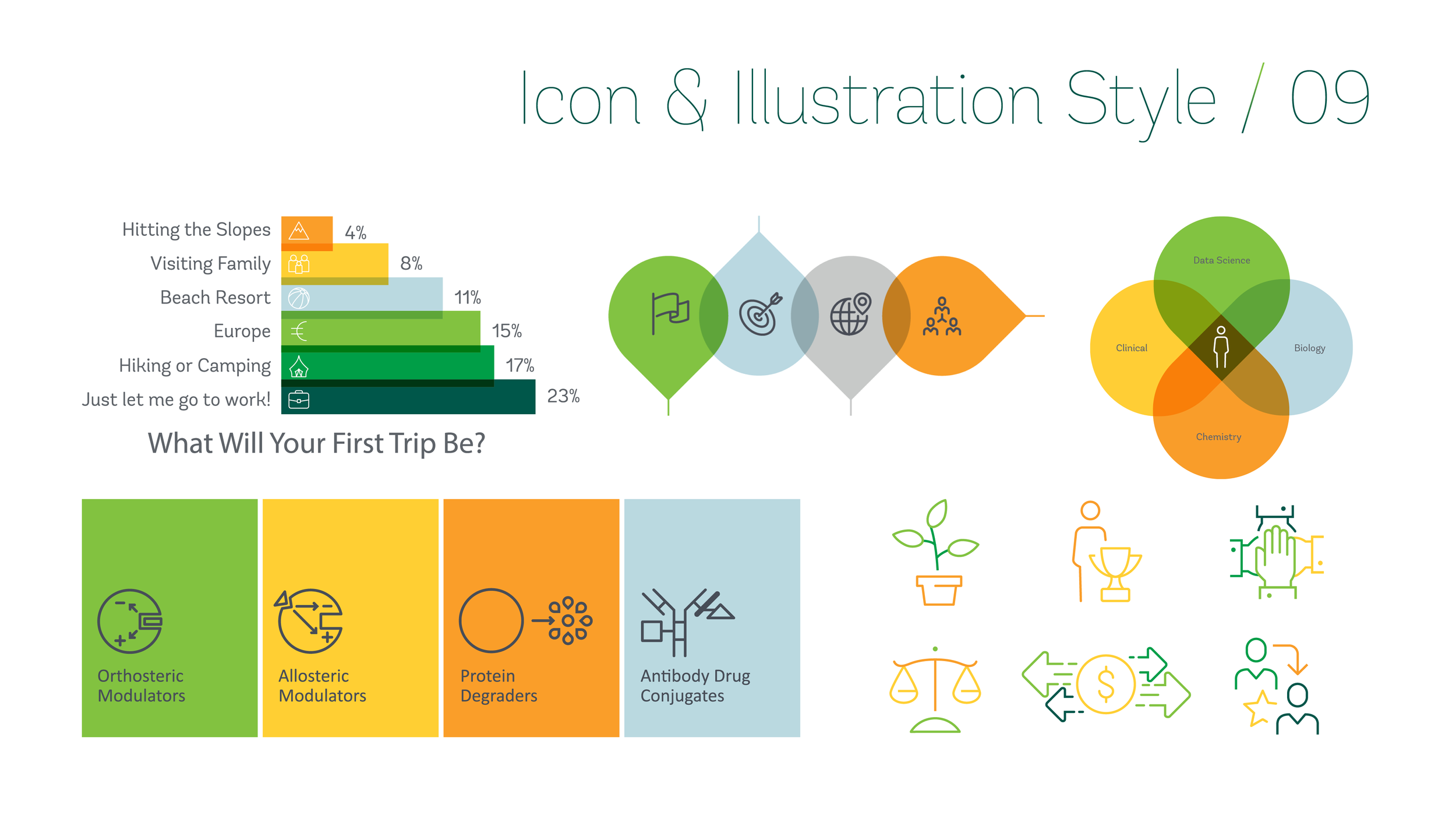 Icon & Illustration Style / 09

Hitting the Slopes 4%
Visiting Family 8%
Beach Resort 11%
Europe 15%
Hiking or Camping 17%
Just let me go to work! 23%

What Will Your First Trip Be?

Data Science
Clinical
Biology
Chemistry

Orthosteric Modulators

Allosteric Modulators

Protein Degraders

Antibody Drug Conjugates